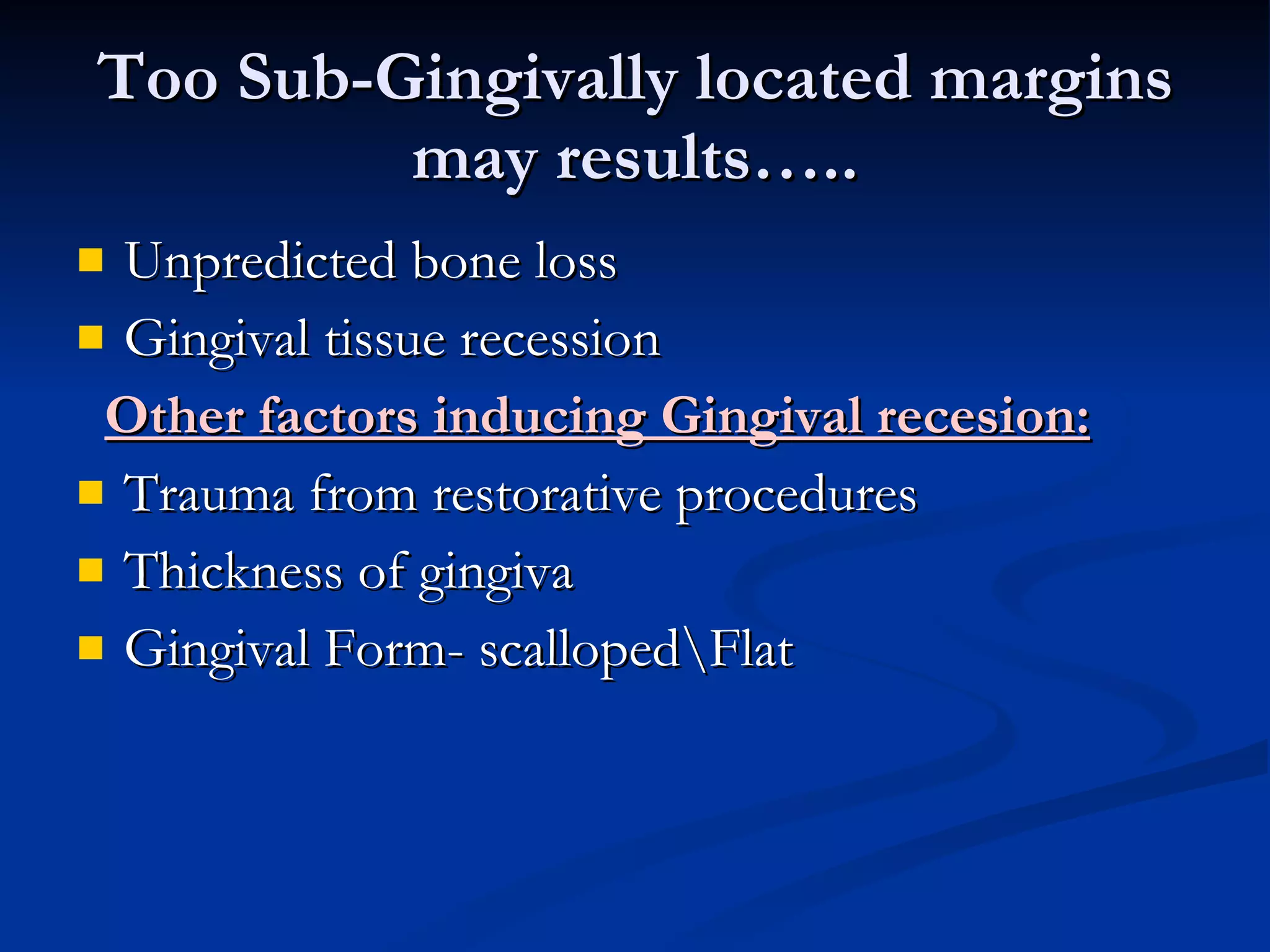 Too Sub-Gingivally located margins may results…..

- Unpredicted bone loss
- Gingival tissue recession

Other factors inducing Gingival recesion:

- Trauma from restorative procedures
- Thickness of gingiva
- Gingival Form- scalloped\Flat